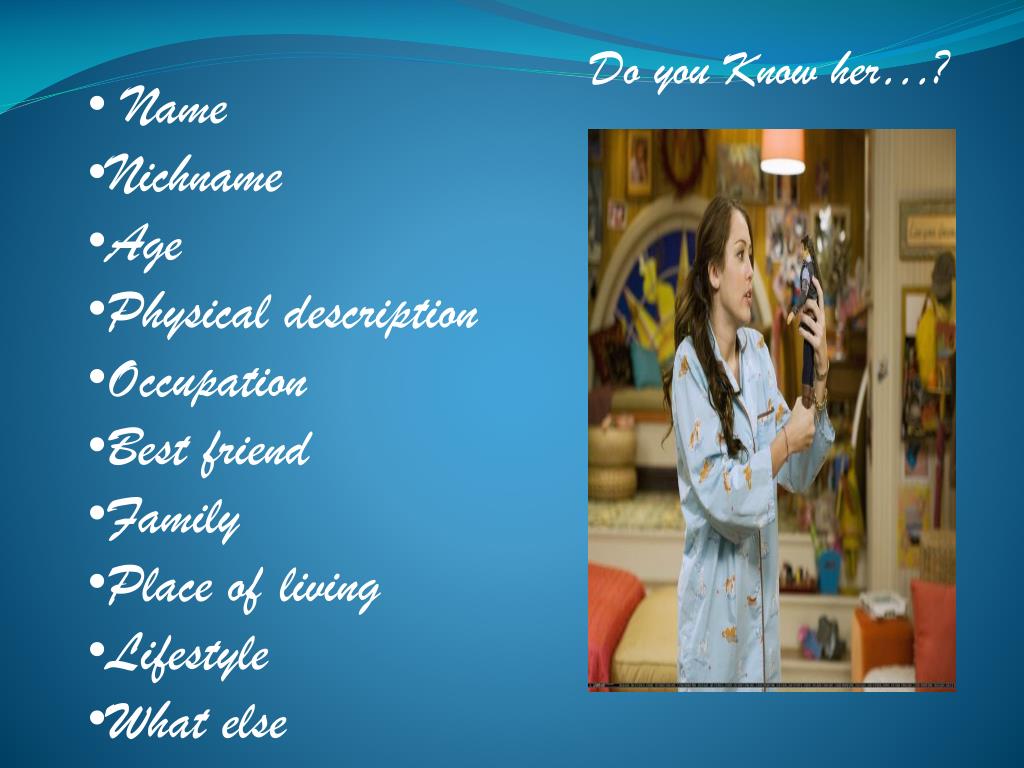 Do you Know her…?

• Name
•Nichname
•Age
•Physical description
•Occupation
•Best friend
•Family
•Place of living
•Lifestyle
•What else